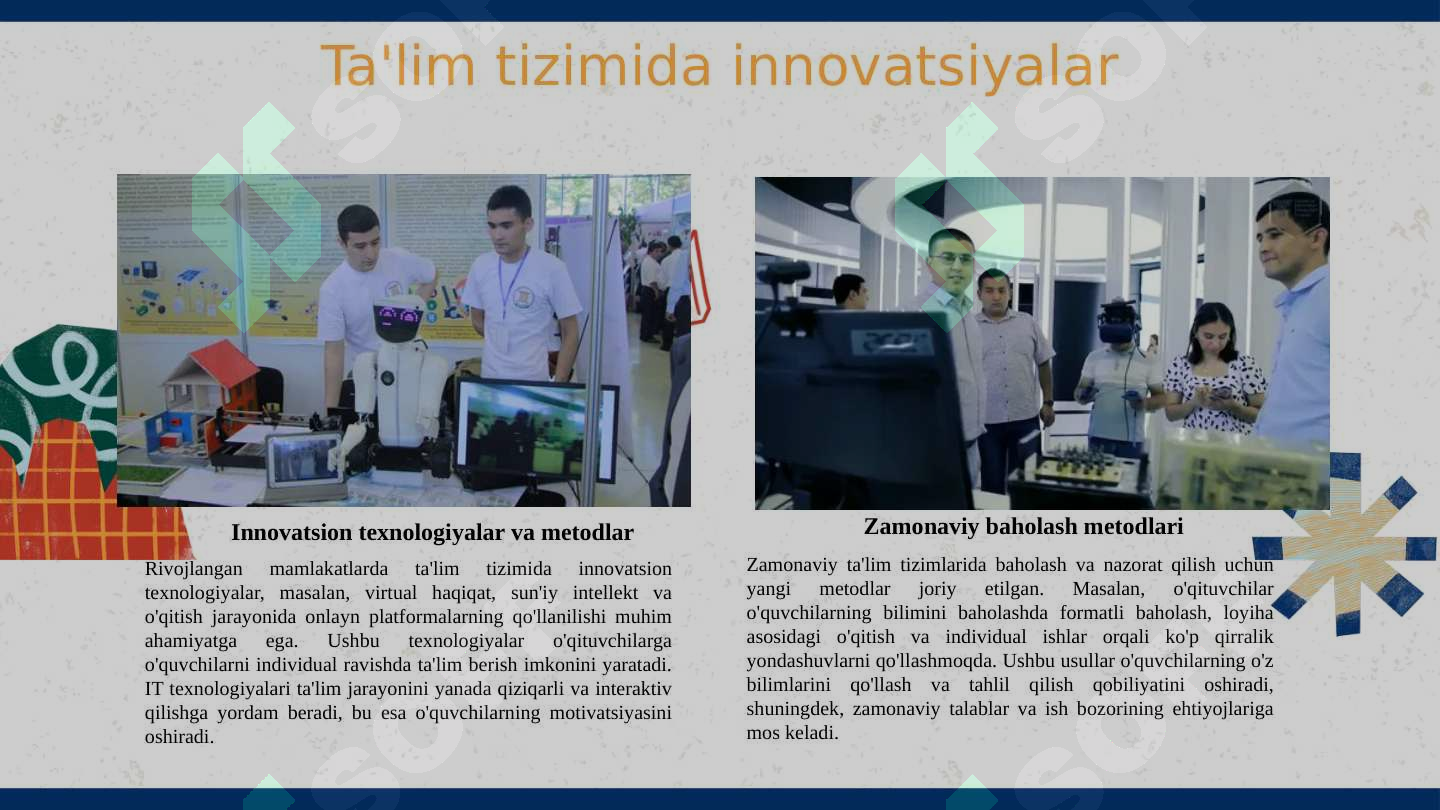 Ta'lim tizimida innovatsiyalar

Innovatsion texnologiyalar va metodlar

Rivojlangan mamlakatlarda ta'lim tizimida innovatsion texnologiyalar, masalan, virtual haqiqat, sun'iy intellekt va o'qitish jarayonida onlayn platformalarning qo'llanilishi muhim ahamiyatga ega. Ushbu texnologiyalar o'qituvchilarga o'quvchilarni individual ravishda ta'lim berish imkonini yaratadi. IT texnologiyalari ta'lim jarayonini yanada qiziqarli va interaktiv qilishga yordam beradi, bu esa o'quvchilarning motivatsiyasini oshiradi.

Zamonaviy baholash metodlari

Zamonaviy ta'lim tizimlarida baholash va nazorat qilish uchun yangi metodlar joriy etilgan. Masalan, o'qituvchilar o'quvchilarning bilimini baholashda formatli baholash, loyiha asosidagi o'qitish va individual ishlar orqali ko'p qirralik yondashuvlarni qo'llashmoqda. Ushbu usullar o'quvchilarning o'z bilimlarini qo'llash va tahlil qilish qobiliyatini oshiradi, shuningdek, zamonaviy talablar va ish bozorining ehtiyojlariga mos keladi.